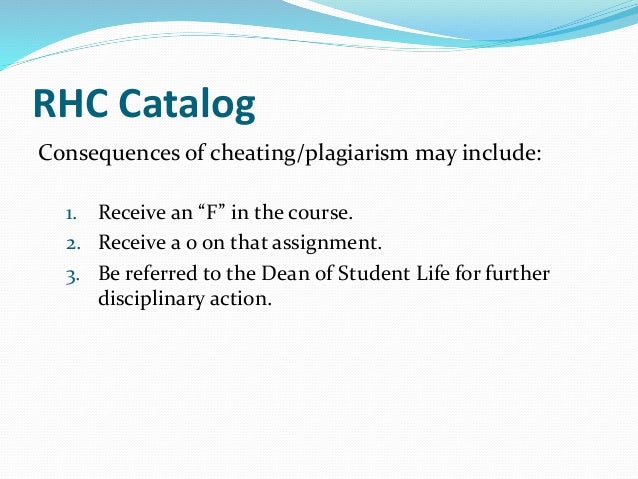 RHC Catalog

Consequences of cheating/plagiarism may include:

1. Receive an “F” in the course.
2. Receive a 0 on that assignment.
3. Be referred to the Dean of Student Life for further disciplinary action.